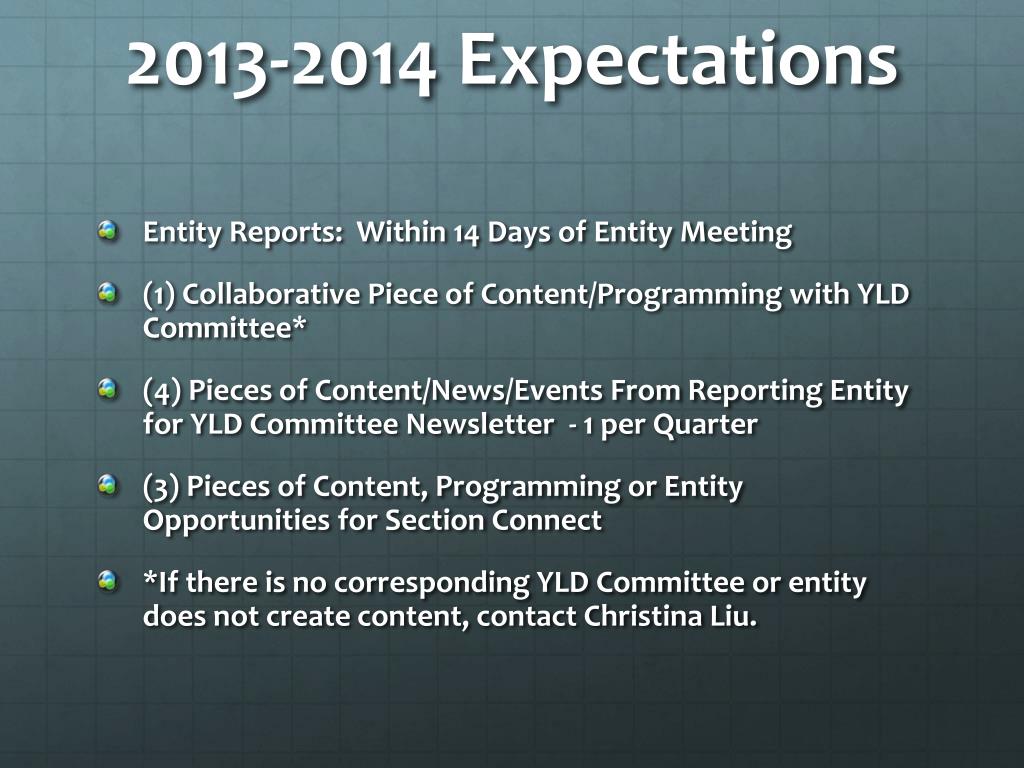 2013-2014 Expectations

Entity Reports: Within 14 Days of Entity Meeting

(1) Collaborative Piece of Content/Programming with YLD Committee*

(4) Pieces of Content/News/Events From Reporting Entity for YLD Committee Newsletter - 1 per Quarter

(3) Pieces of Content, Programming or Entity Opportunities for Section Connect

*If there is no corresponding YLD Committee or entity does not create content, contact Christina Liu.